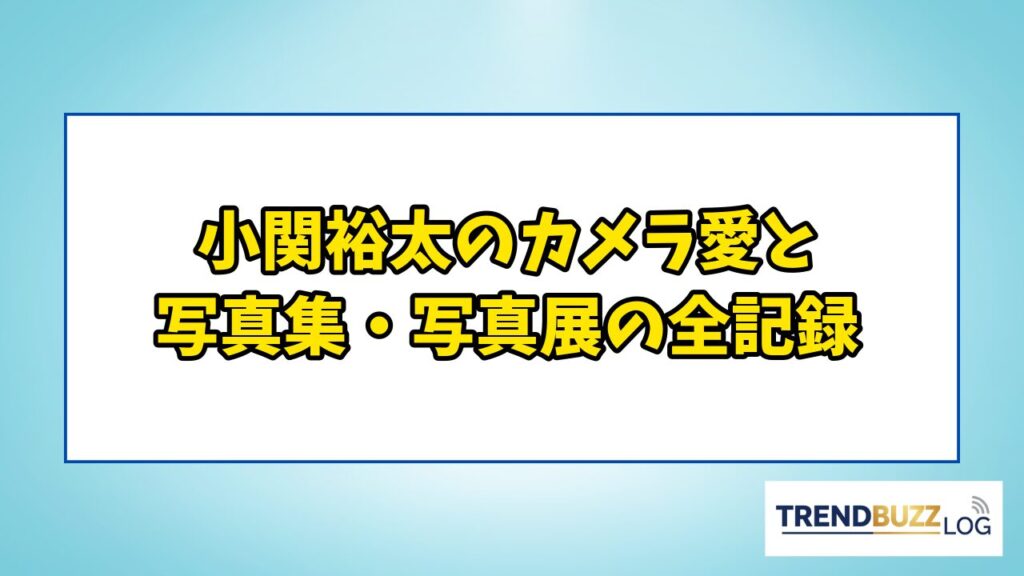 小関裕太のカメラ愛と
写真集・写真展の全記録

TRENDBUZZ LOG